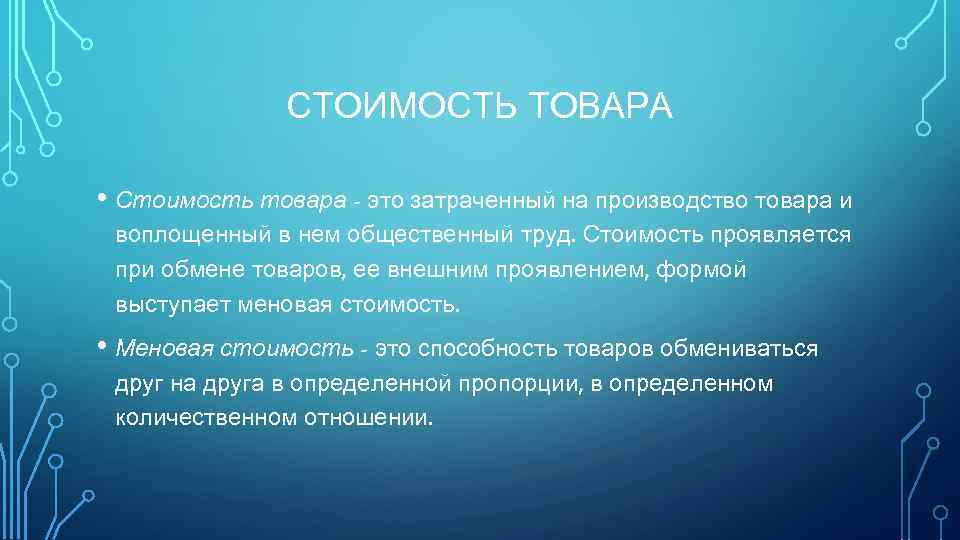 СТОИМОСТЬ ТОВАРА

• Стоимость товара - это затраченный на производство товара и воплощенный в нем общественный труд. Стоимость проявляется при обмене товаров, ее внешним проявлением, формой выступает меновая стоимость.

• Меновая стоимость - это способность товаров обмениваться друг на друга в определенной пропорции, в определенном количественном отношении.